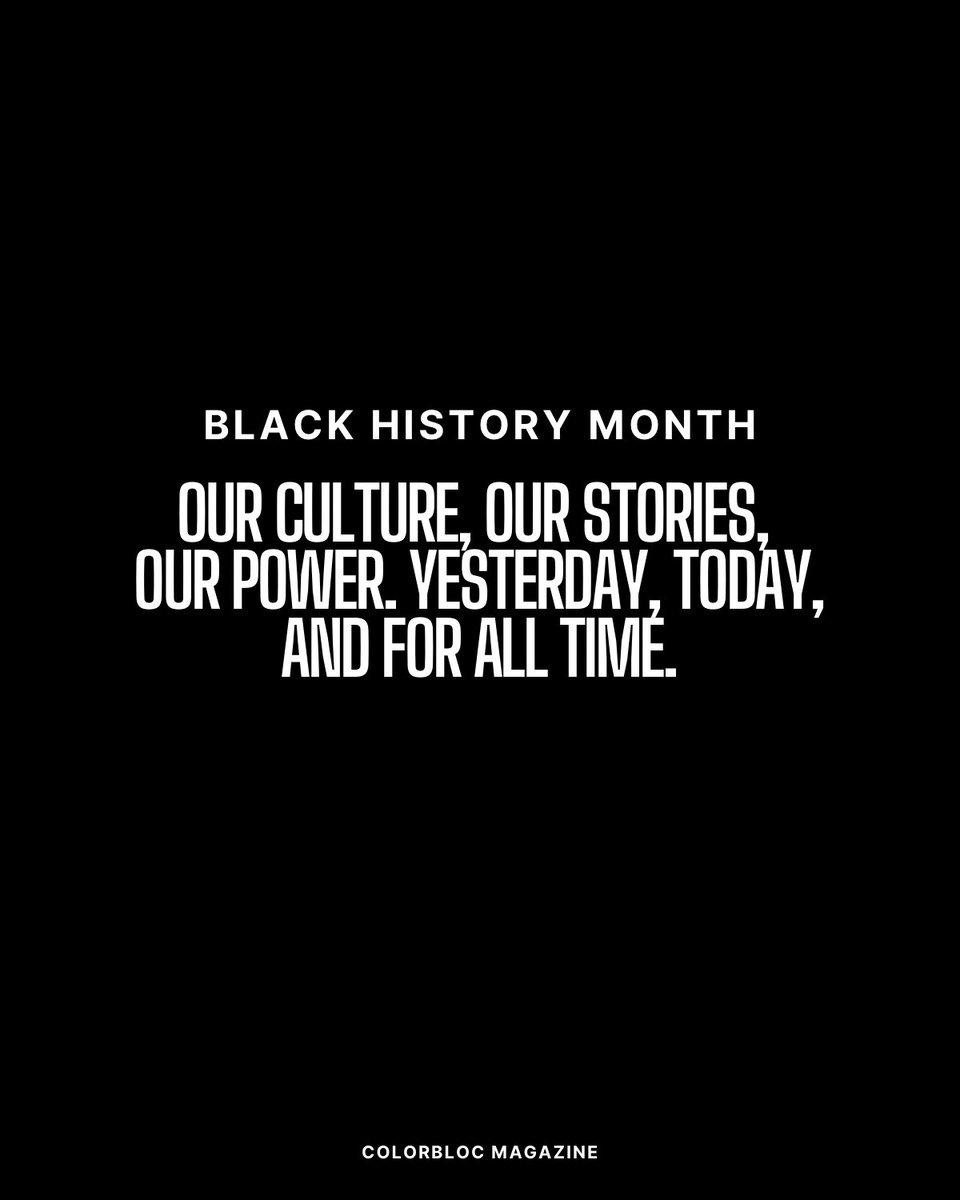 BLACK HISTORY MONTH

OUR CULTURE, OUR STORIES, OUR POWER. YESTERDAY, TODAY, AND FOR ALL TIME.

COLORBLOC MAGAZINE